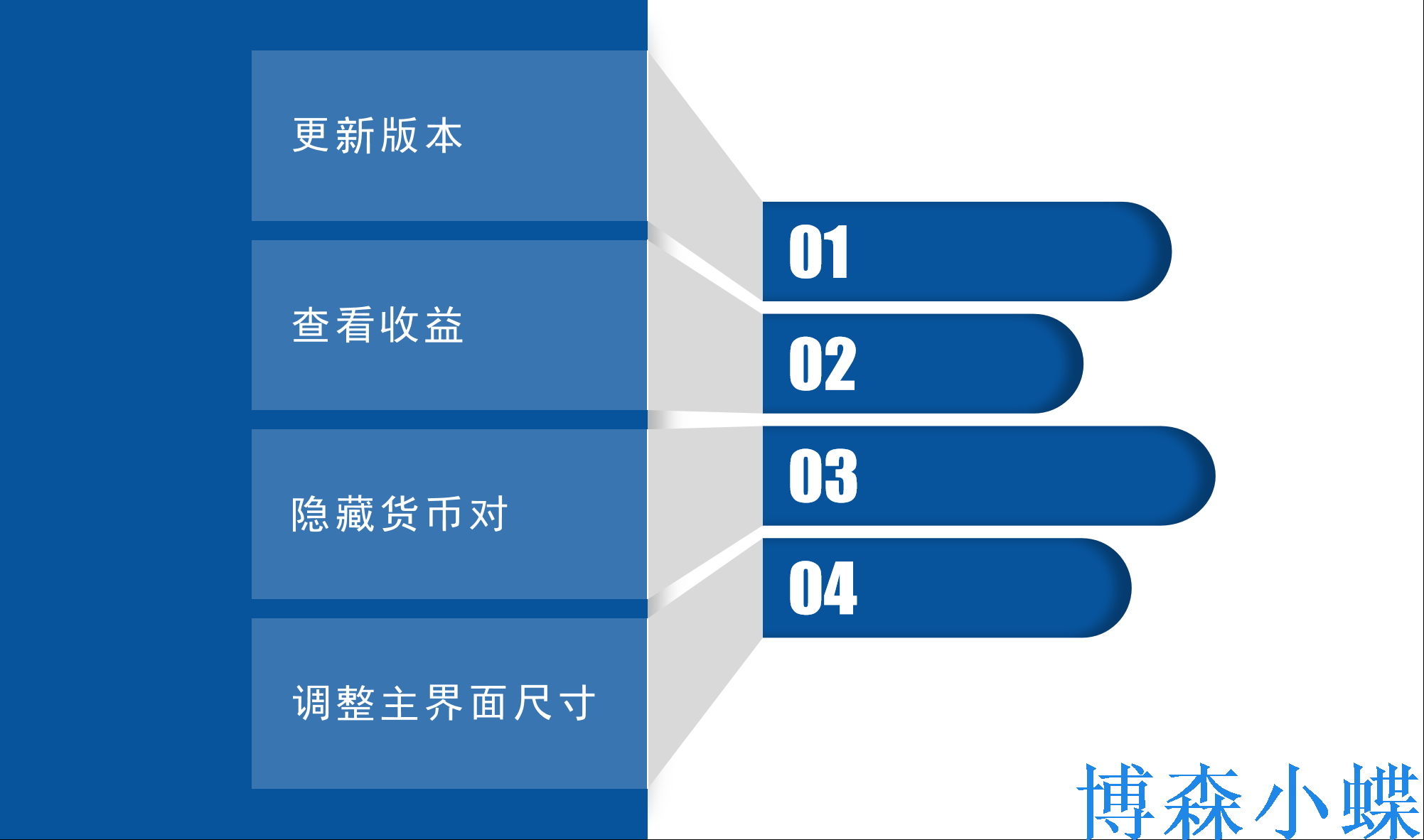 更新版本

查看收益

隐藏货币对

调整主界面尺寸

01

02

03

04

博森小蝶